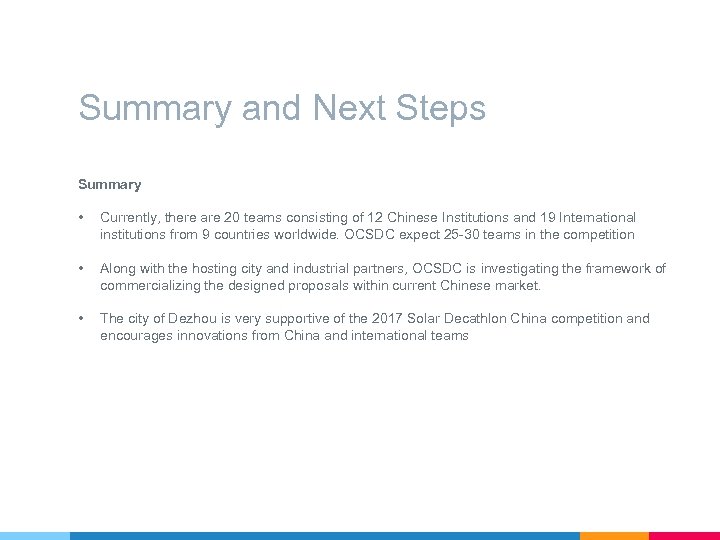 Summary and Next Steps

Summary

• Currently, there are 20 teams consisting of 12 Chinese Institutions and 19 International institutions from 9 countries worldwide. OCSDC expect 25-30 teams in the competition

• Along with the hosting city and industrial partners, OCSDC is investigating the framework of commercializing the designed proposals within current Chinese market.

• The city of Dezhou is very supportive of the 2017 Solar Decathlon China competition and encourages innovations from China and international teams